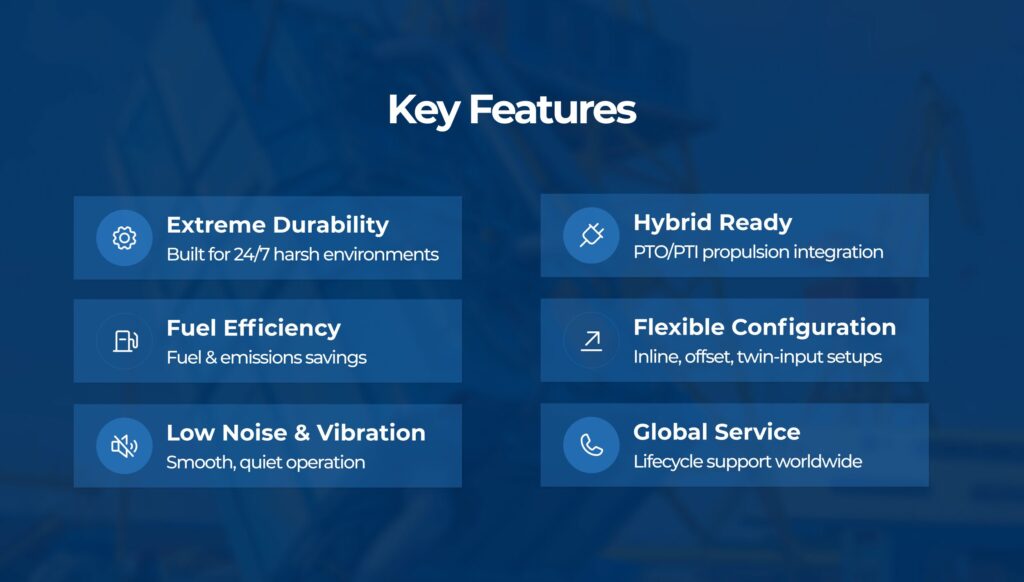 Key Features

Extreme Durability
Built for 24/7 harsh environments

Fuel Efficiency
Fuel & emissions savings

Low Noise & Vibration
Smooth, quiet operation

Hybrid Ready
PTO/PTI propulsion integration

Flexible Configuration
Inline, offset, twin-input setups

Global Service
Lifecycle support worldwide